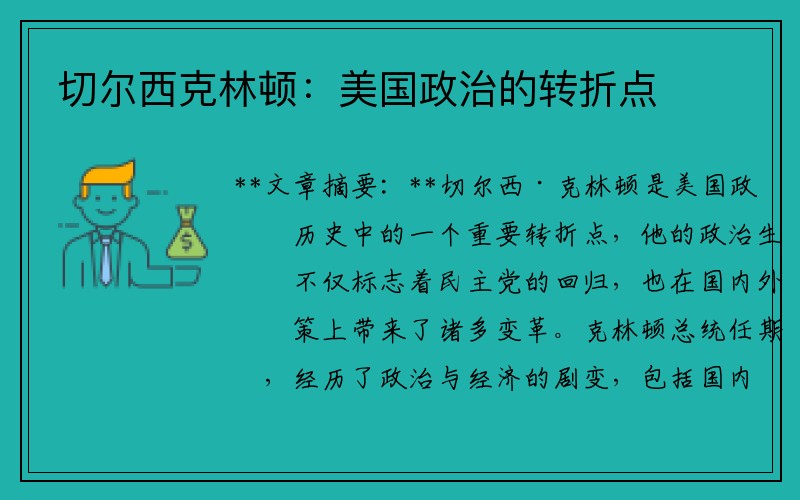 切尔西克林顿：美国政治的转折点

**文章摘要：**切尔西·克林顿是美国政

历史中的一个重要转折点，他的政治生

不仅标志着民主党的回归，也在国内外

策上带来了诸多变革。克林顿总统任期

，经历了政治与经济的剧变，包括国内